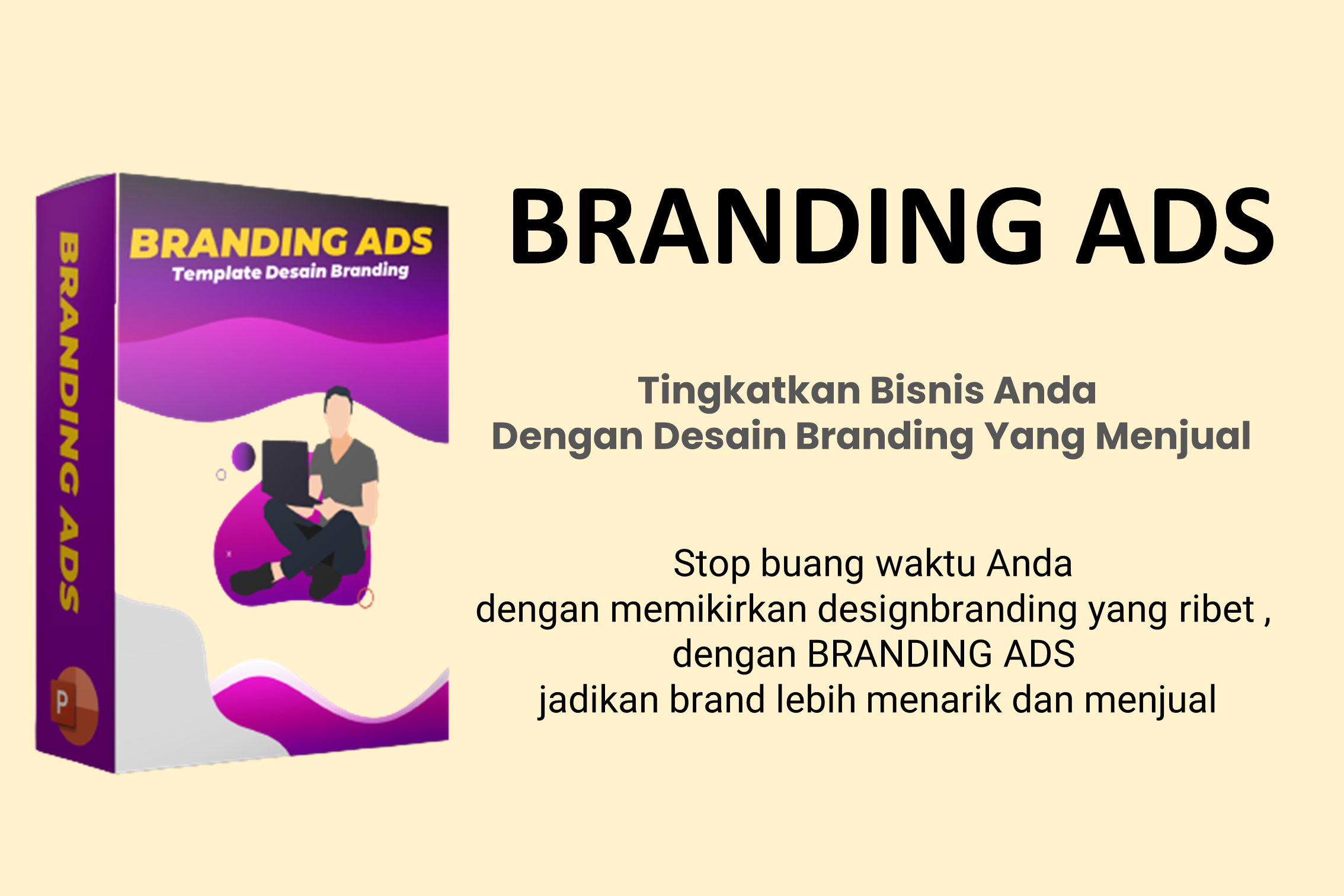 BRANDING ADS

BRANDING ADS
Template Desain Branding

P

BRANDING ADS

Tingkatkan Bisnis Anda
Dengan Desain Branding Yang Menjual

Stop buang waktu Anda
dengan memikirkan designbranding yang ribet ,
dengan BRANDING ADS
jadikan brand lebih menarik dan menjual